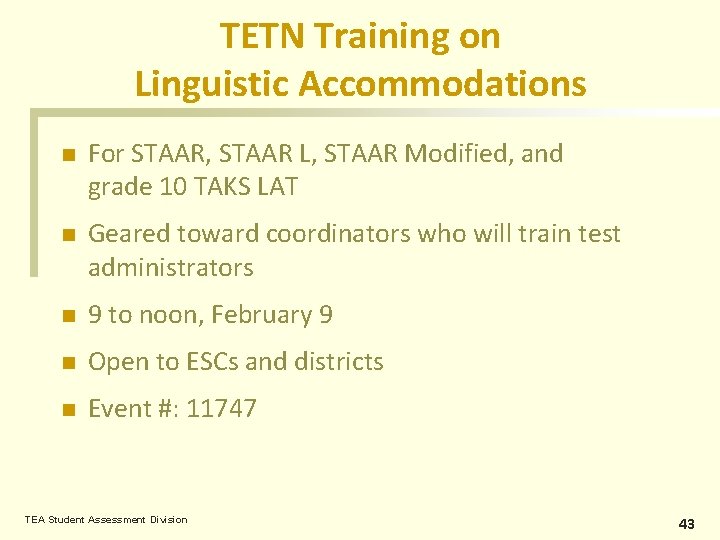 TETN Training on Linguistic Accommodations

- For STAAR, STAAR L, STAAR Modified, and grade 10 TAKS LAT
- Geared toward coordinators who will train test administrators
- 9 to noon, February 9
- Open to ESCs and districts
- Event #: 11747

TEA Student Assessment Division

43